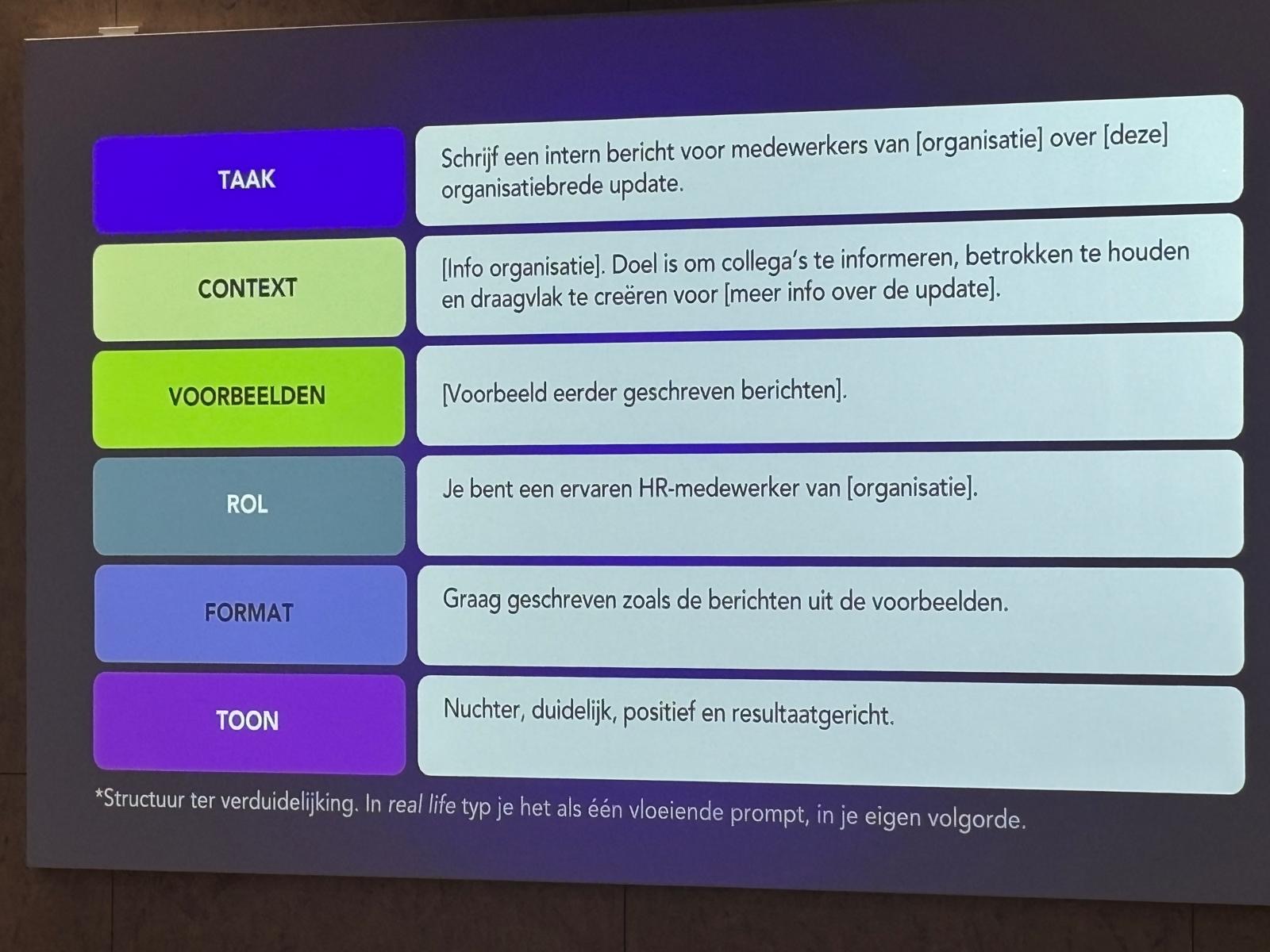 | | |
|---|---|
| TAAK | Schrijf een intern bericht voor medewerkers van [organisatie] over [deze] organisatiebrede update. |
| CONTEXT | [Info organisatie]. Doel is om collega's te informeren, betrokken te houden en draagvlak te creëren voor [meer info over de update]. |
| VOORBEELDEN | [Voorbeeld eerder geschreven berichten]. |
| ROL | Je bent een ervaren HR-medewerker van [organisatie]. |
| FORMAT | Graag geschreven zoals de berichten uit de voorbeelden. |
| TOON | Nuchter, duidelijk, positief en resultaatgericht. |

*Structuur ter verduidelijking. In real life typ je het als één vloeiende prompt, in je eigen volgorde.